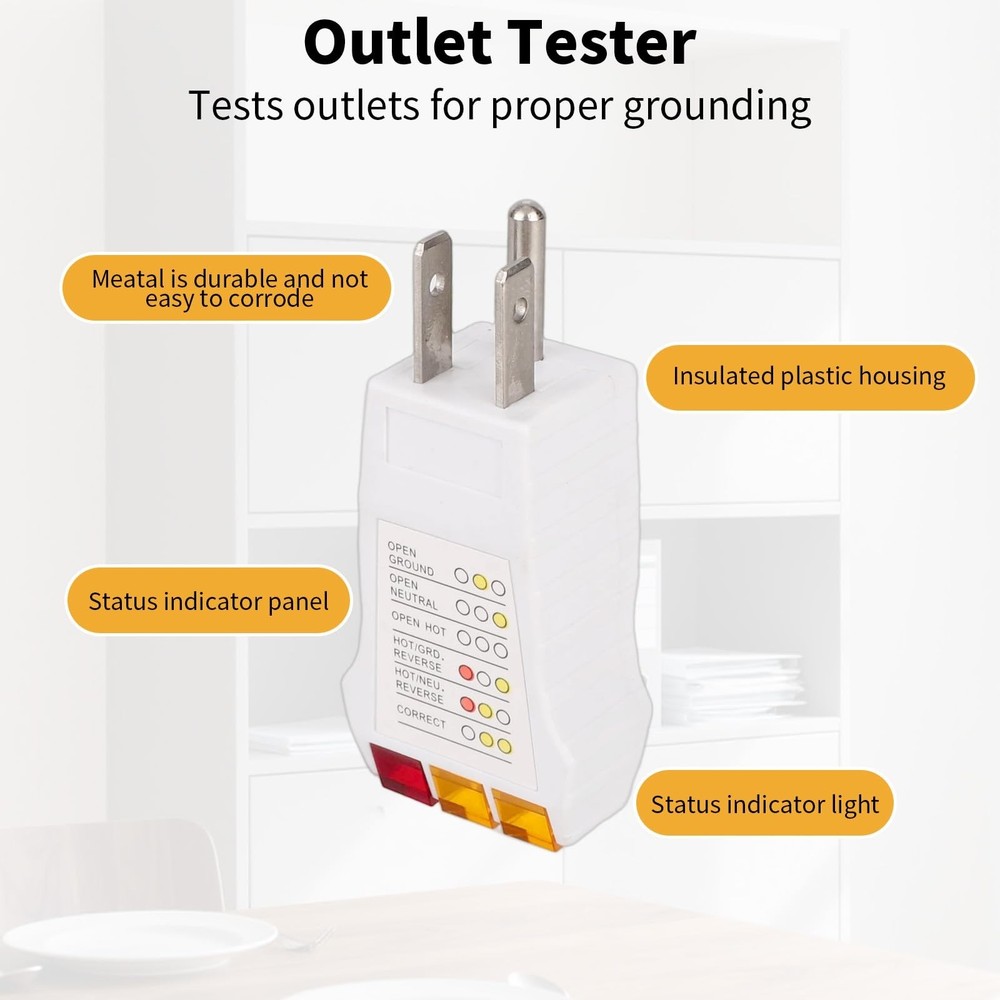 Outlet Tester
Tests outlets for proper grounding

Meatal is durable and not easy to corrode

Insulated plastic housing

Status indicator panel

OPEN GROUND
OPEN NEUTRAL
OPEN HOT
HOT/GRD. REVERSE
HOT/NEU. REVERSE
CORRECT

Status indicator light